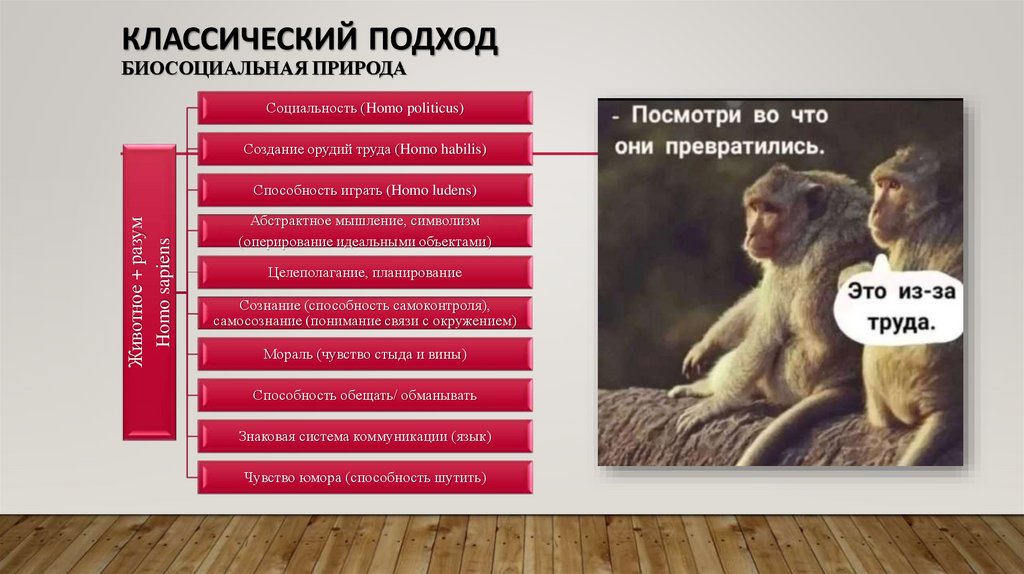 КЛАССИЧЕСКИЙ ПОДХОД
БИОСОЦИАЛЬНАЯ ПРИРОДА

Животное + разум
Homo sapiens

Социальность (Homo politicus)

Создание орудий труда (Homo habilis)

Способность играть (Homo ludens)

Абстрактное мышление, символизм (оперирование идеальными объектами)

Целеполагание, планирование

Сознание (способность самоконтроля), самосознание (понимание связи с окружением)

Мораль (чувство стыда и вины)

Способность обещать/ обманывать

Знаковая система коммуникации (язык)

Чувство юмора (способность шутить)

- Посмотри во что они превратились.

Это из-за труда.